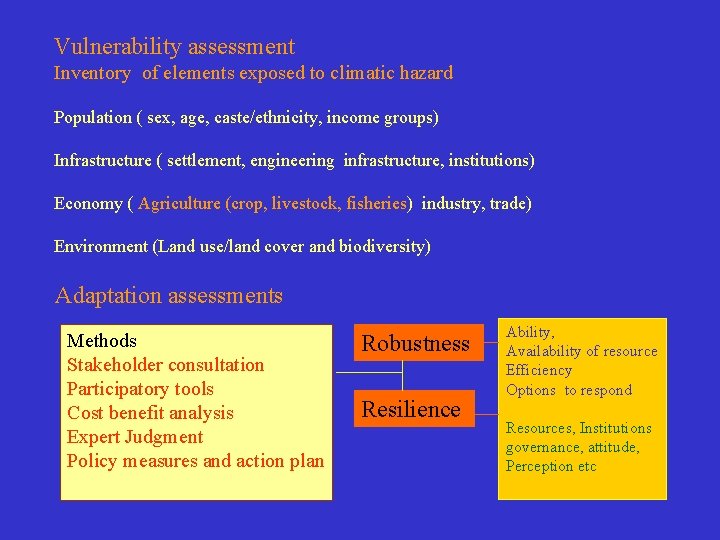 Vulnerability assessment
Inventory of elements exposed to climatic hazard

Population ( sex, age, caste/ethnicity, income groups)

Infrastructure ( settlement, engineering infrastructure, institutions)

Economy ( Agriculture (crop, livestock, fisheries) industry, trade)

Environment (Land use/land cover and biodiversity)

Adaptation assessments

Methods
Stakeholder consultation
Participatory tools
Cost benefit analysis
Expert Judgment
Policy measures and action plan

Robustness

Resilience

Ability,
Availability of resource
Efficiency
Options to respond

Resources, Institutions
governance, attitude,
Perception etc